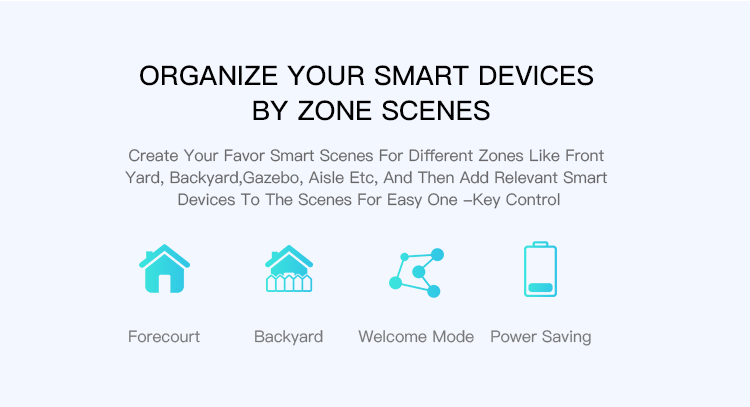 ORGANIZE YOUR SMART DEVICES BY ZONE SCENES

Create Your Favor Smart Scenes For Different Zones Like Front Yard, Backyard,Gazebo, Aisle Etc, And Then Add Relevant Smart Devices To The Scenes For Easy One –Key Control

Forecourt

Backyard

Welcome Mode

Power Saving